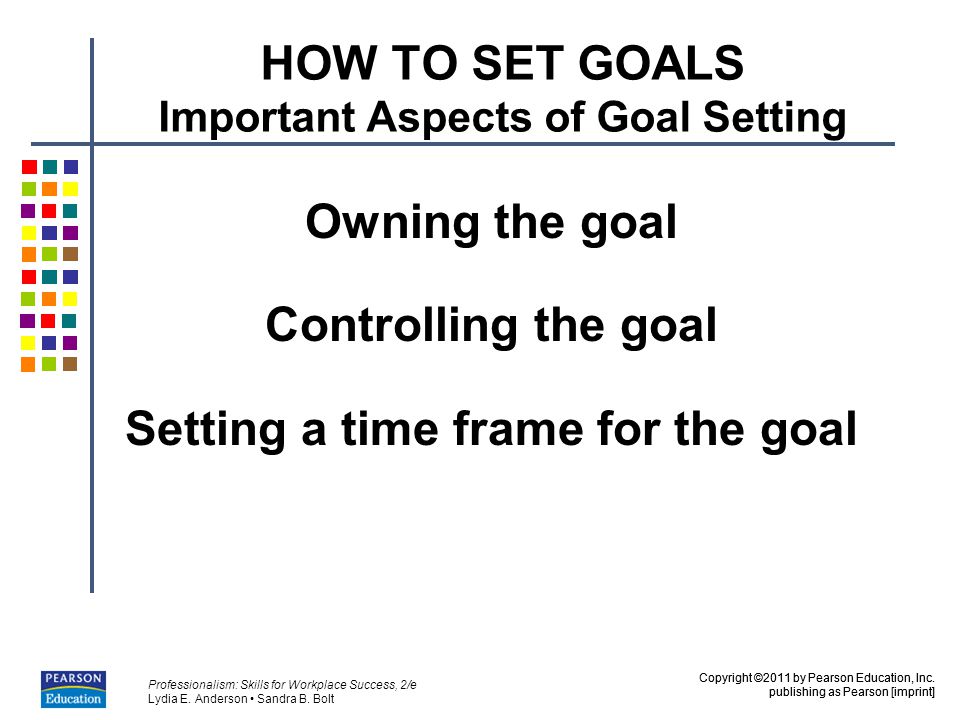 HOW TO SET GOALS
Important Aspects of Goal Setting

Owning the goal

Controlling the goal

Setting a time frame for the goal

PEARSON
Education

Professionalism: Skills for Workplace Success, 2/e
Lydia E. Anderson • Sandra B. Bolt

Copyright ©2011 by Pearson Education, Inc.
publishing as Pearson [imprint]